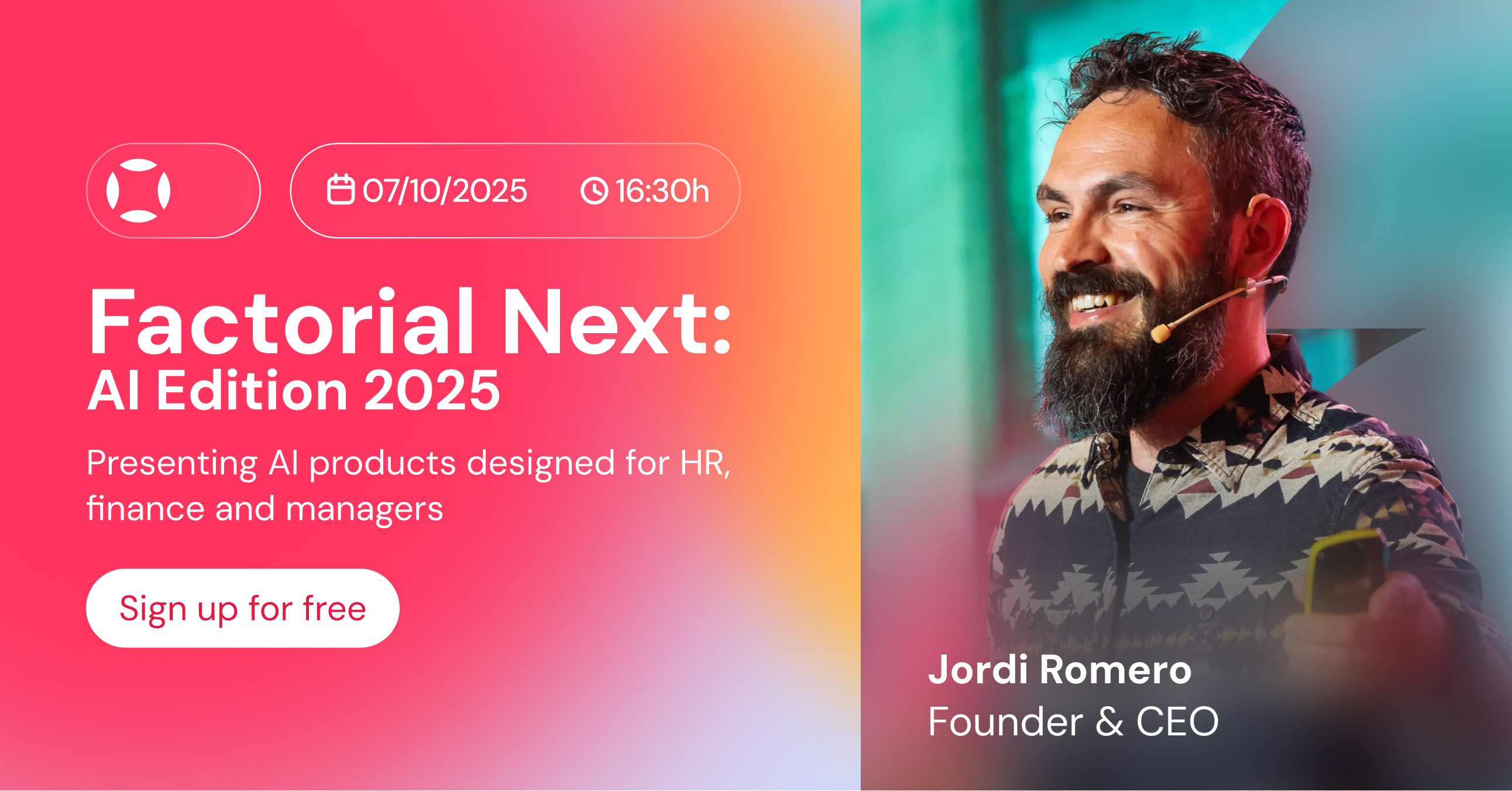 07/10/2025 16:30h

Factorial Next:
AI Edition 2025

Presenting AI products designed for HR, finance and managers

Sign up for free

Jordi Romero
Founder & CEO